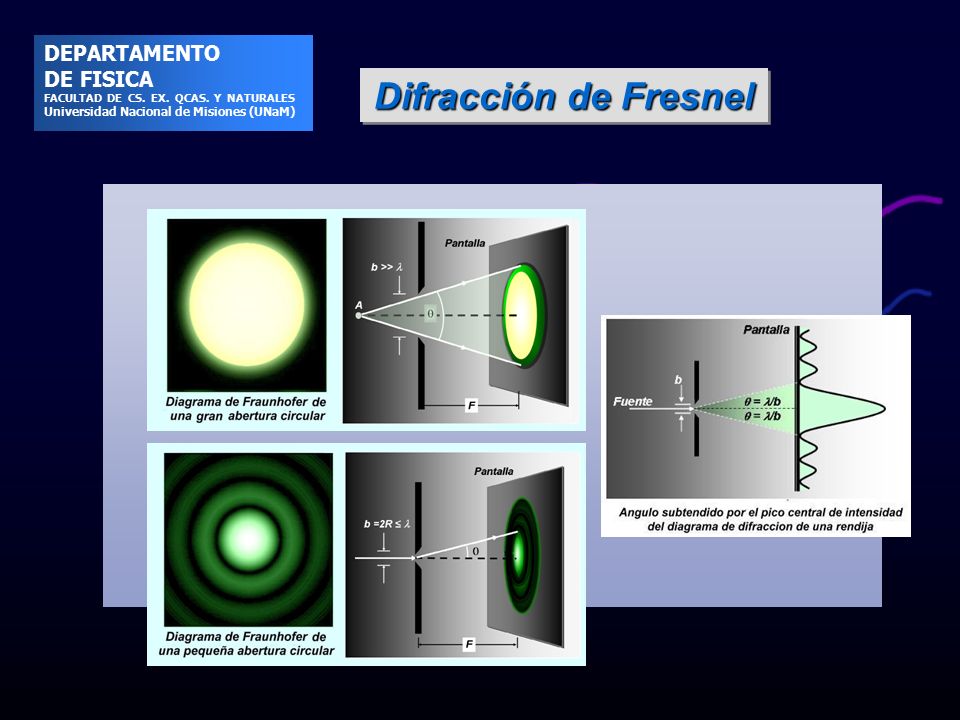 DEPARTAMENTO
DE FISICA
FACULTAD DE CS. EX. QCAS. Y NATURALES
Universidad Nacional de Misiones (UNaM)

Difracción de Fresnel

Pantalla
$b >> \lambda$
A
$\theta$
F
Diagrama de Fraunhofer de una gran abertura circular

Pantalla
$b = 2R \leq \lambda$
$\theta$
F
Diagrama de Fraunhofer de una pequeña abertura circular

Pantalla
b
Fuente
$\theta = \lambda/b$
$\theta = \lambda/b$
Angulo subtendido por el pico central de intensidad del diagrama de difraccion de una rendija